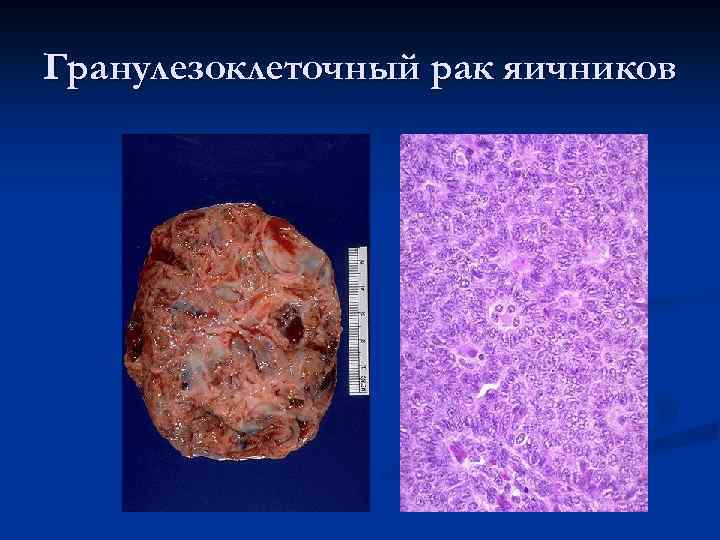 Гранулезоклеточный рак яичников